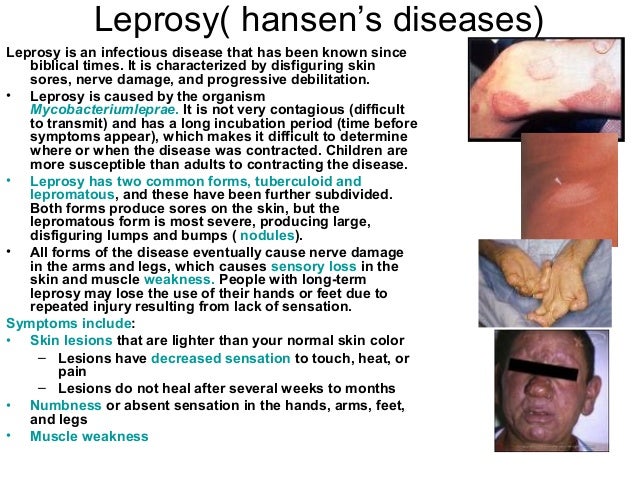 Leprosy( hansen's diseases)

Leprosy is an infectious disease that has been known since biblical times. It is characterized by disfiguring skin sores, nerve damage, and progressive debilitation.

• Leprosy is caused by the organism Mycobacteriumleprae. It is not very contagious (difficult to transmit) and has a long incubation period (time before symptoms appear), which makes it difficult to determine where or when the disease was contracted. Children are more susceptible than adults to contracting the disease.

• Leprosy has two common forms, tuberculoid and lepromatous, and these have been further subdivided. Both forms produce sores on the skin, but the lepromatous form is most severe, producing large, disfiguring lumps and bumps ( nodules).

• All forms of the disease eventually cause nerve damage in the arms and legs, which causes sensory loss in the skin and muscle weakness. People with long-term leprosy may lose the use of their hands or feet due to repeated injury resulting from lack of sensation.

Symptoms include:

• Skin lesions that are lighter than your normal skin color
 – Lesions have decreased sensation to touch, heat, or pain
 – Lesions do not heal after several weeks to months

• Numbness or absent sensation in the hands, arms, feet, and legs

• Muscle weakness